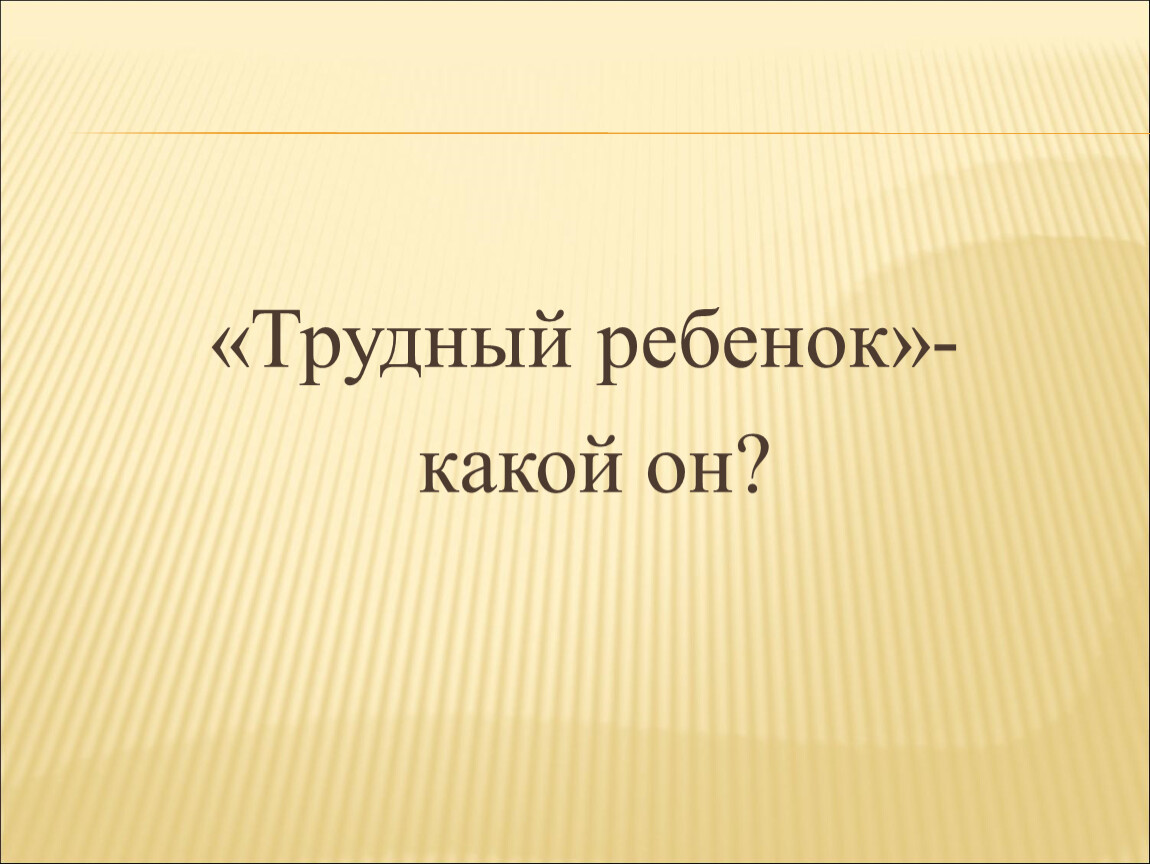 «Трудный ребенок»-
какой он?